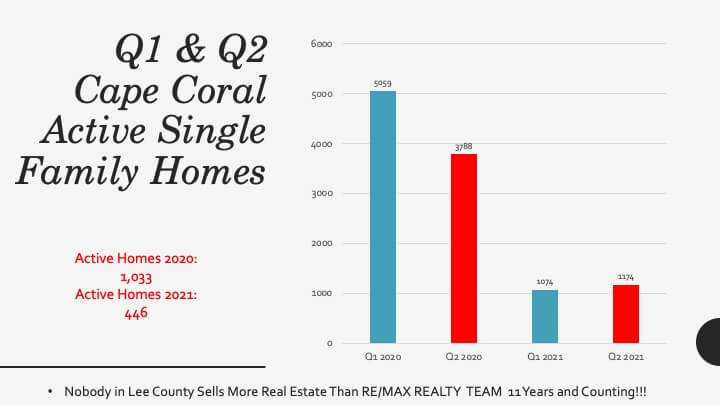 Q1 & Q2 Cape Coral Active Single Family Homes

Active Homes 2020: 1,033
Active Homes 2021: 446

6000
5000
4000
3000
2000
1000
0

5059
3788
1074
1174

Q1 2020
Q2 2020
Q1 2021
Q2 2021

• Nobody in Lee County Sells More Real Estate Than RE/MAX REALTY TEAM 11 Years and Counting!!!